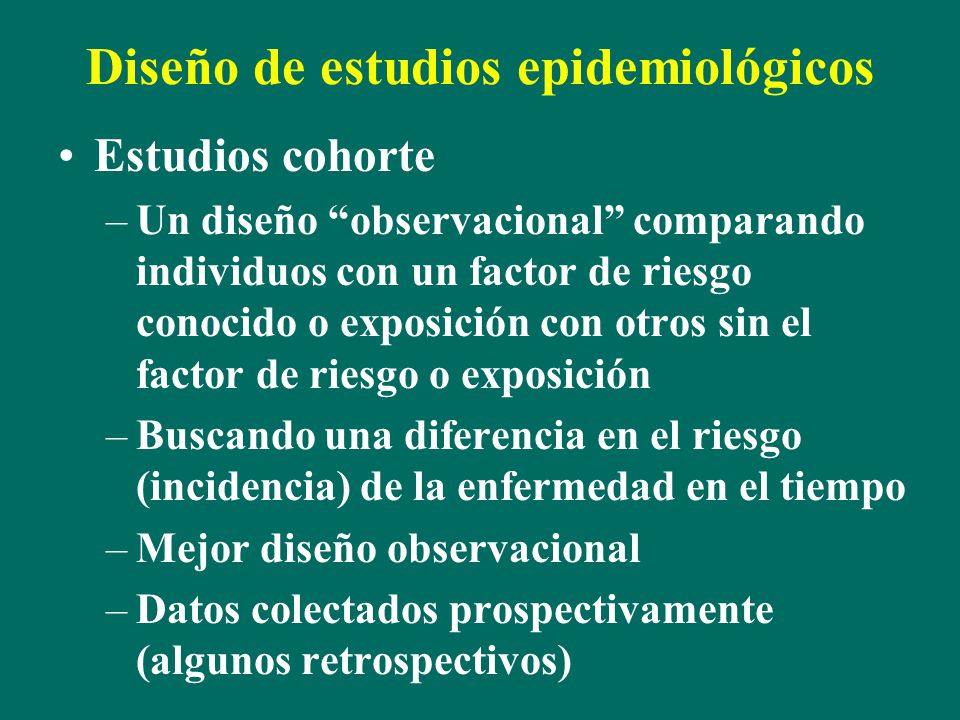 Diseño de estudios epidemiológicos

• Estudios cohorte

– Un diseño “observacional” comparando individuos con un factor de riesgo conocido o exposición con otros sin el factor de riesgo o exposición

– Buscando una diferencia en el riesgo (incidencia) de la enfermedad en el tiempo

– Mejor diseño observacional

– Datos colectados prospectivamente (algunos retrospectivos)